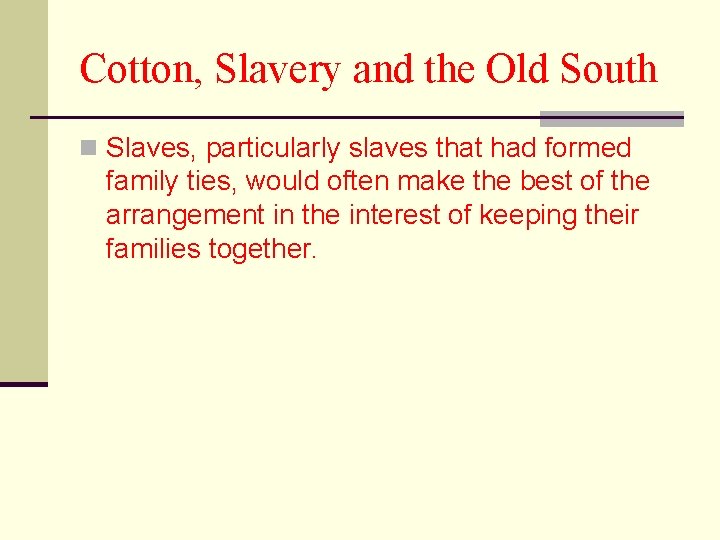 Cotton, Slavery and the Old South

Slaves, particularly slaves that had formed family ties, would often make the best of the arrangement in the interest of keeping their families together.